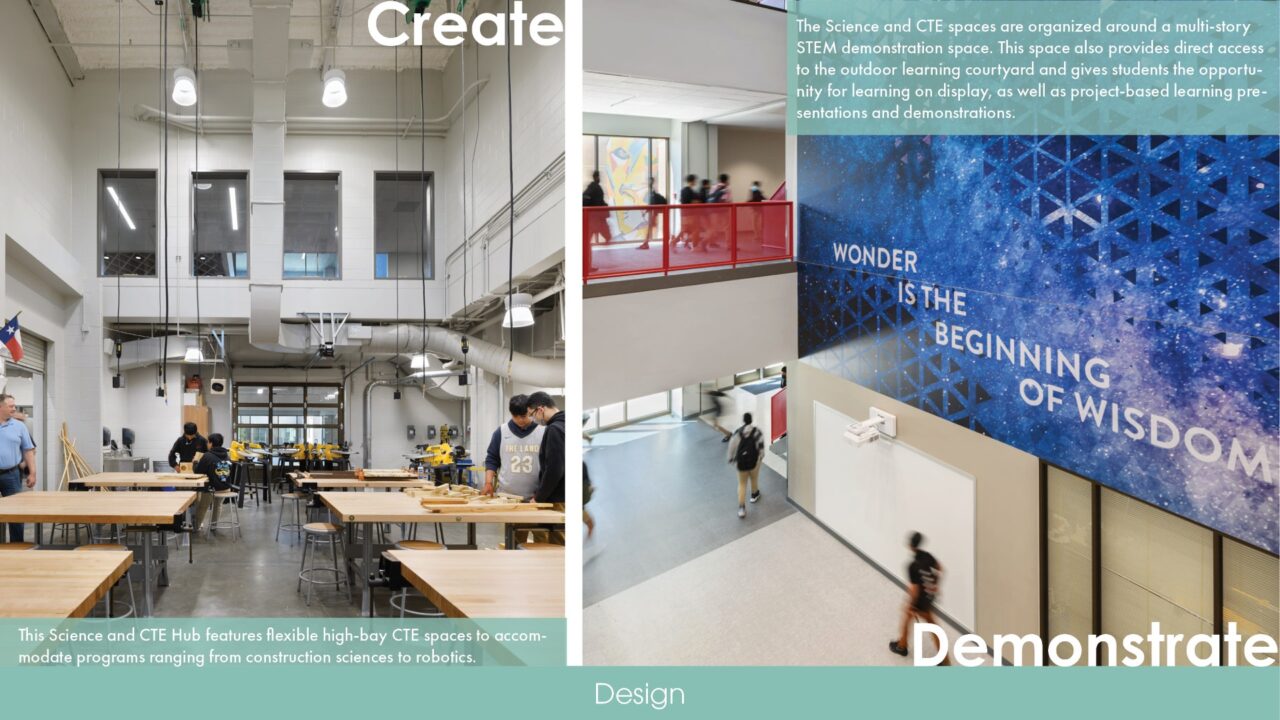 Create

This Science and CTE Hub features flexible high-bay CTE spaces to accommodate programs ranging from construction sciences to robotics.

The Science and CTE spaces are organized around a multi-story STEM demonstration space. This space also provides direct access to the outdoor learning courtyard and gives students the opportunity for learning on display, as well as project-based learning presentations and demonstrations.

WONDER IS THE BEGINNING OF WISDOM

THE LAND 23

Demonstrate

Design